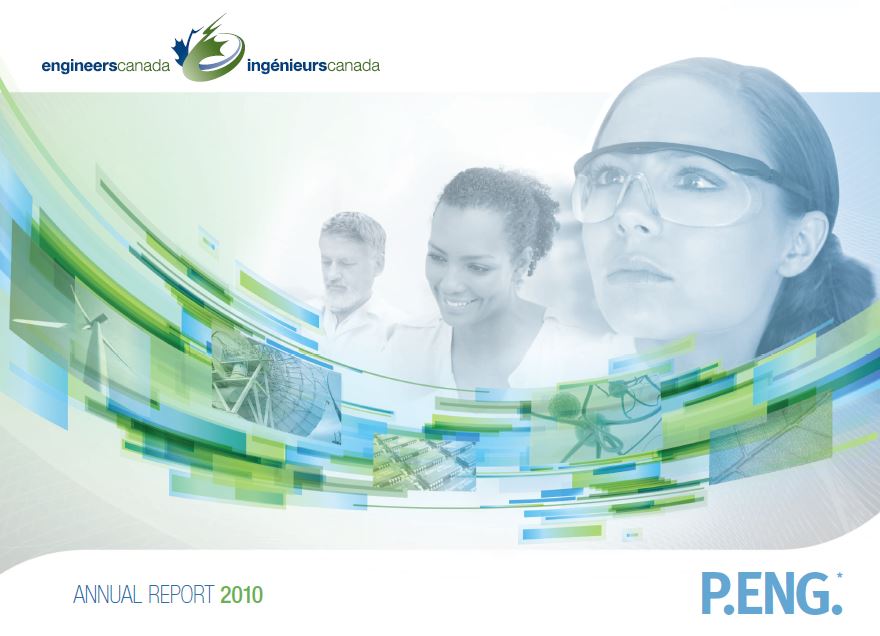 engineerscanada ingénieurscanada

ANNUAL REPORT 2010

P.ENG.*